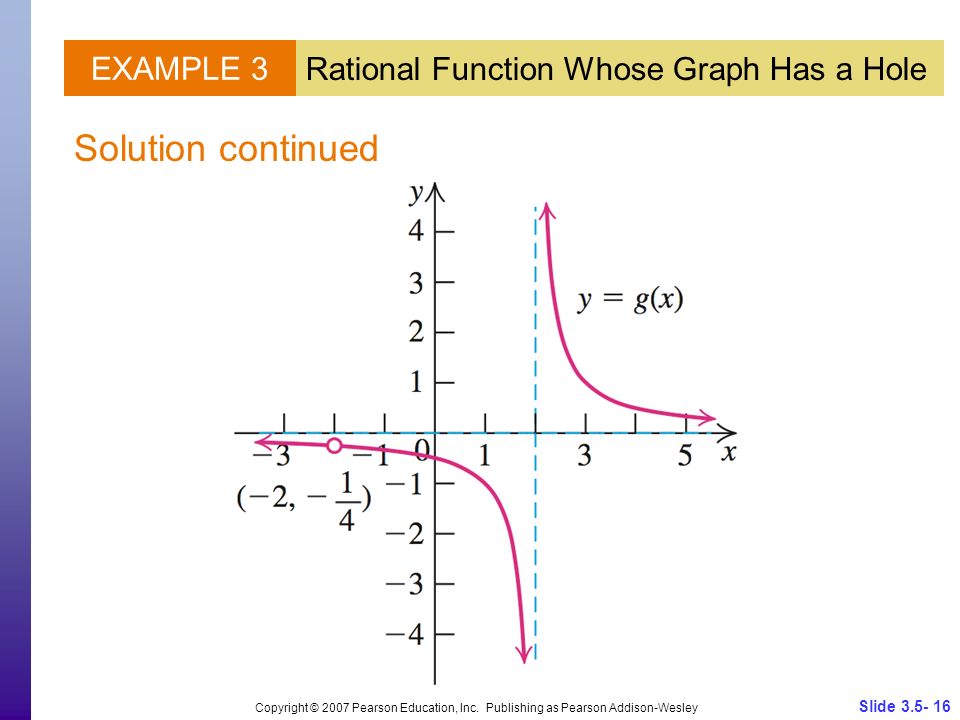 EXAMPLE 3 Rational Function Whose Graph Has a Hole

Solution continued

$y$

4

3

2

1

$y = g(x)$

$-3$ $-1$ 0 1 3 5 $x$

$(-2, -\frac{1}{4})$

$-1$

$-2$

$-3$

$-4$

Copyright © 2007 Pearson Education, Inc. Publishing as Pearson Addison-Wesley

Slide 3.5- 16